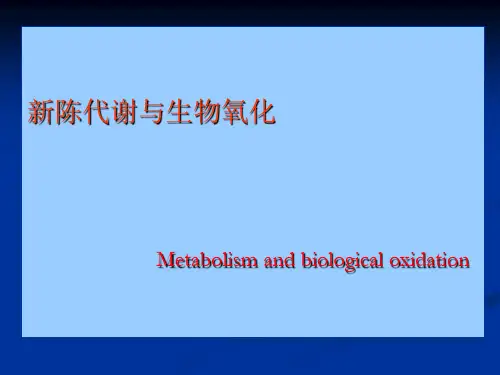 新陈代谢与生物氧化

Metabolism and biological oxidation